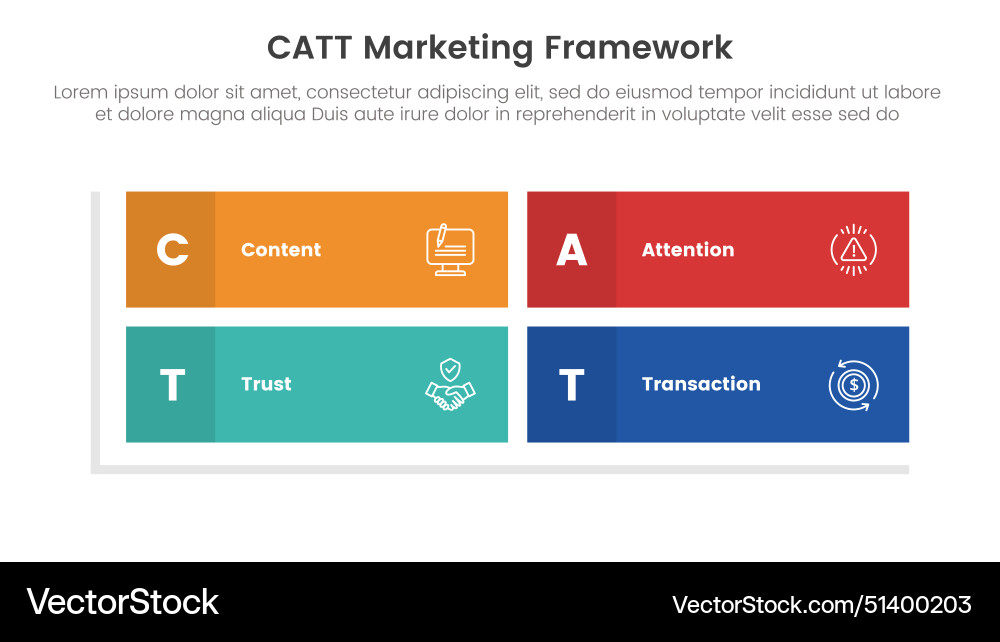 CATT Marketing Framework

Lorem ipsum dolor sit amet, consectetur adipiscing elit, sed do eiusmod tempor incididunt ut labore et dolore magna aliqua Duis aute irure dolor in reprehenderit in voluptate velit esse sed do

C Content

A Attention

T Trust

T Transaction

VectorStock

VectorStock.com/51400203